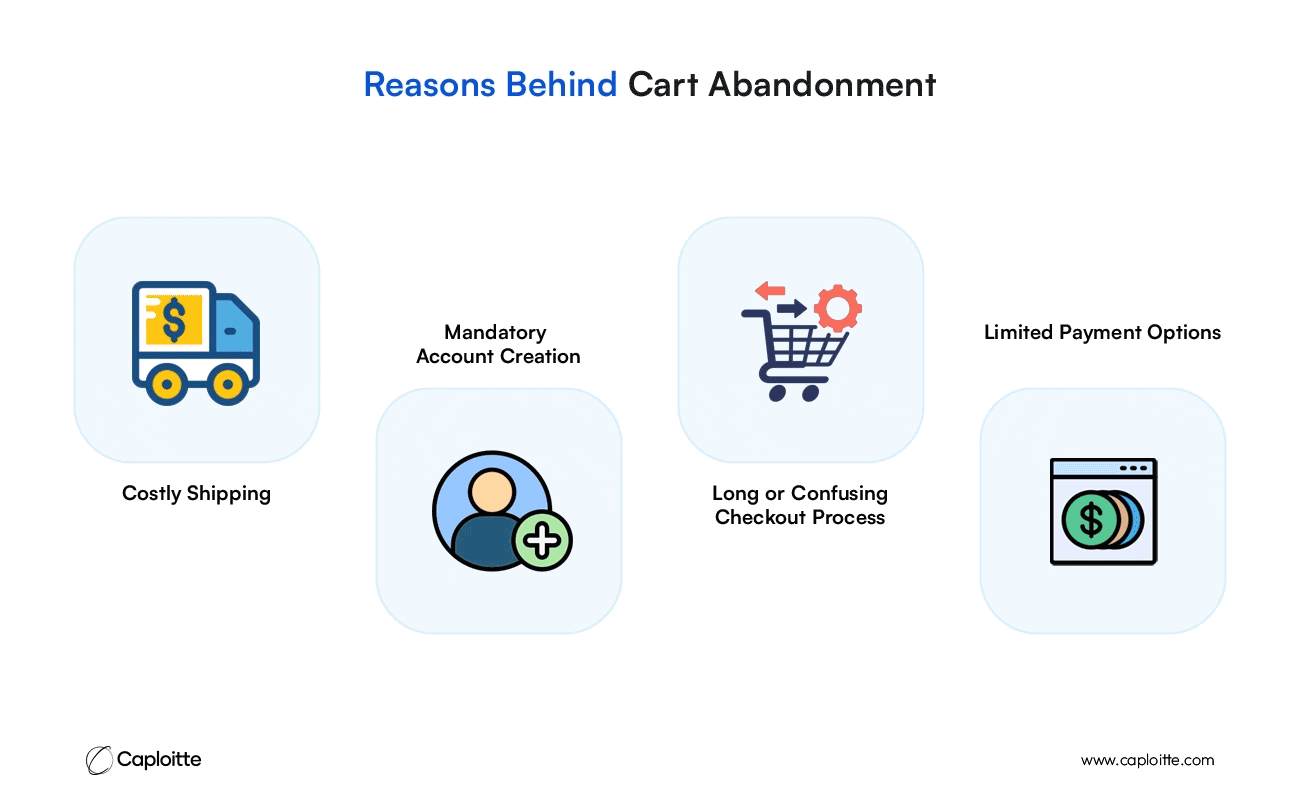 Reasons Behind Cart Abandonment

Costly Shipping

Mandatory Account Creation

Long or Confusing Checkout Process

Limited Payment Options

Caploitte

www.caploitte.com